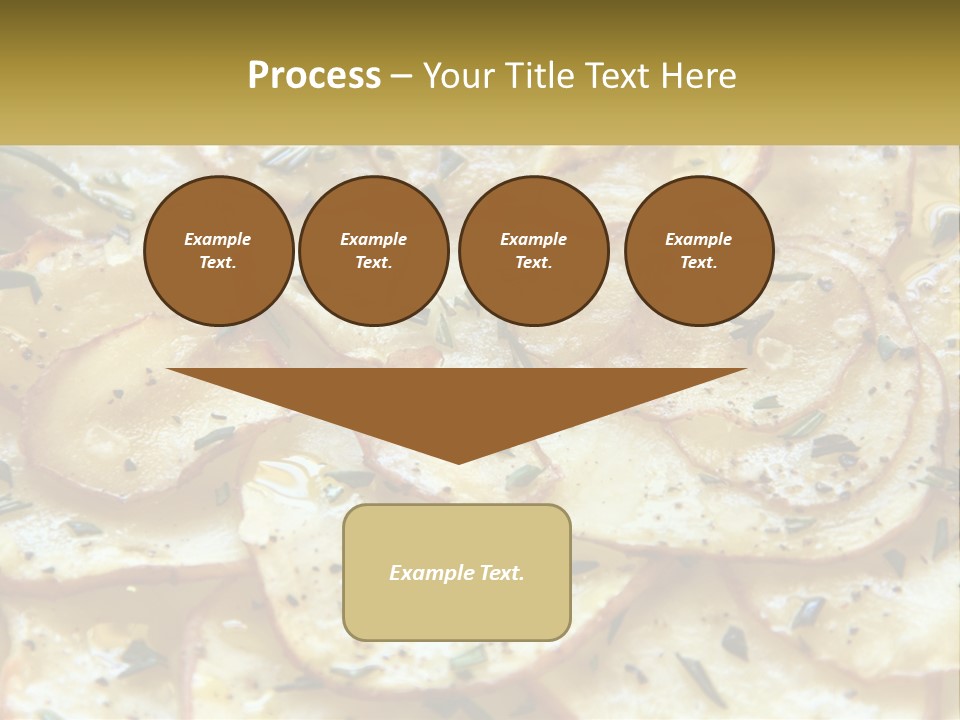 Process – Your Title Text Here

Example Text.

Example Text.

Example Text.

Example Text.

Example Text.